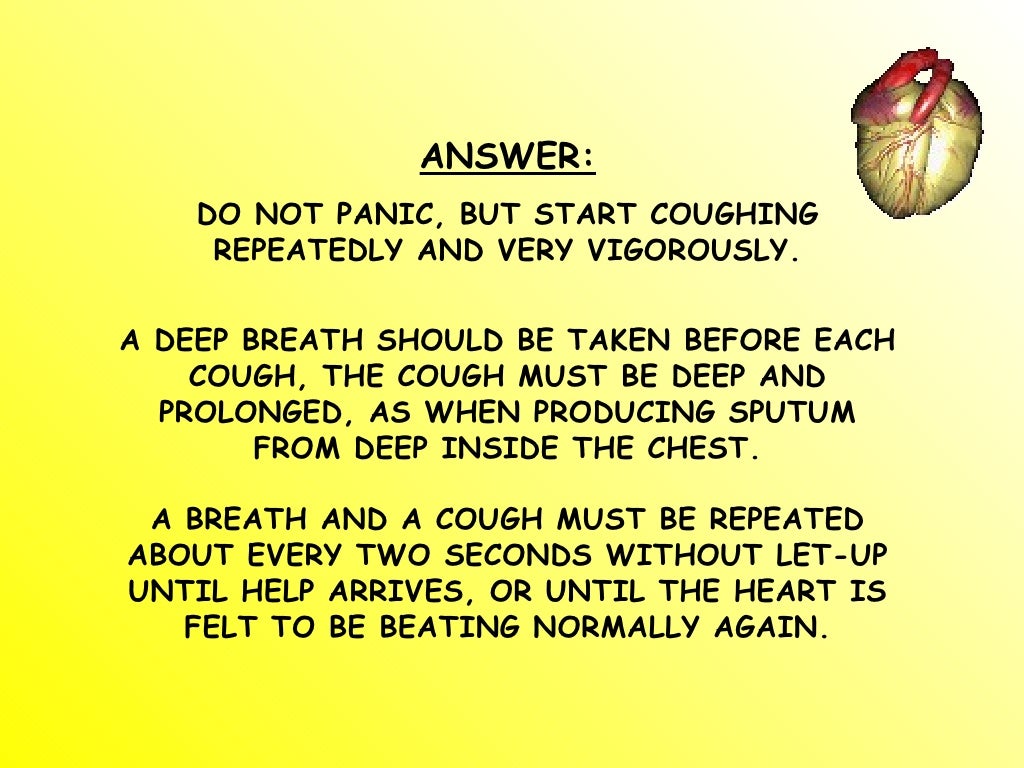 ANSWER:

DO NOT PANIC, BUT START COUGHING REPEATEDLY AND VERY VIGOROUSLY.

A DEEP BREATH SHOULD BE TAKEN BEFORE EACH COUGH, THE COUGH MUST BE DEEP AND PROLONGED, AS WHEN PRODUCING SPUTUM FROM DEEP INSIDE THE CHEST.

A BREATH AND A COUGH MUST BE REPEATED ABOUT EVERY TWO SECONDS WITHOUT LET-UP UNTIL HELP ARRIVES, OR UNTIL THE HEART IS FELT TO BE BEATING NORMALLY AGAIN.